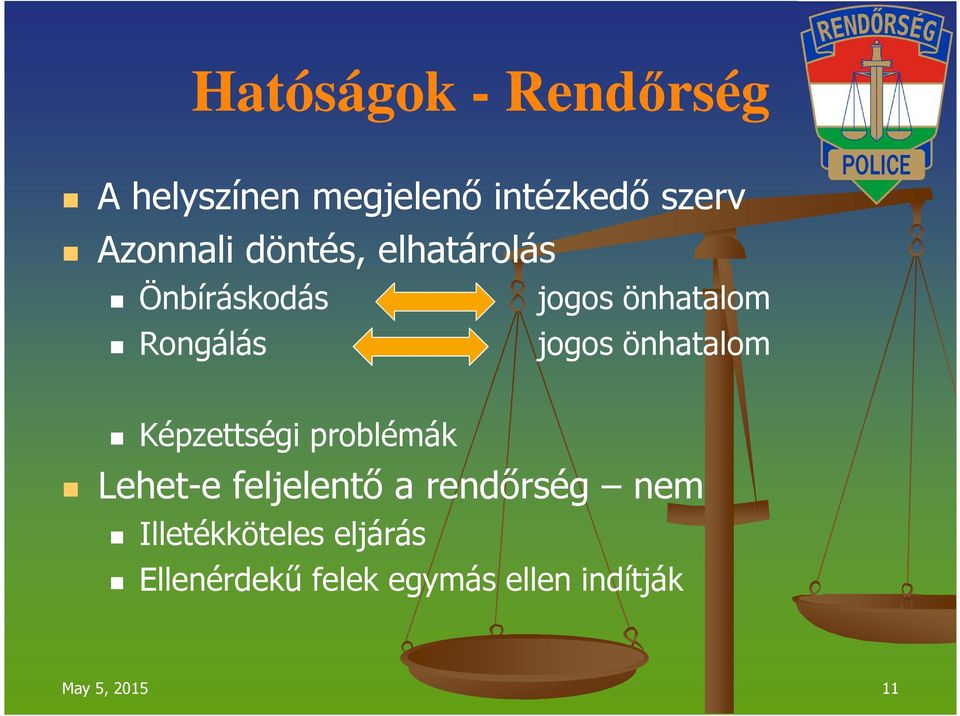 RENDŐRSÉG
POLICE

Hatóságok - Rendőrség

A helyszínen megjelenő intézkedő szerv

Azonnali döntés, elhatárolás

Önbíráskodás jogos önhatalom

Rongálás jogos önhatalom

Képzettségi problémák

Lehet-e feljelentő a rendőrség – nem

Illetékköteles eljárás

Ellenérdekű felek egymás ellen indítják

May 5, 2015

11